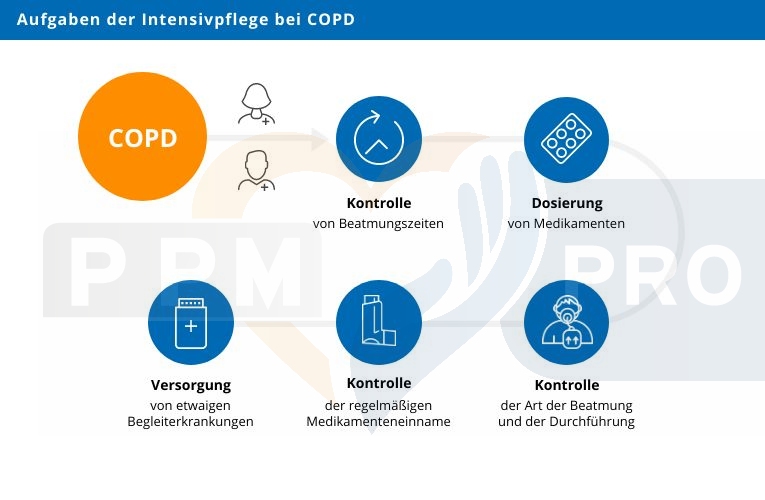 Aufgaben der Intensivpflege bei COPD

COPD

Kontrolle
von Beatmungszeiten

Dosierung
von Medikamenten

PPM PRO

Versorgung
von etwaigen Begleiterkrankungen

Kontrolle
der regelmäßigen Medikamenteneinname

Kontrolle
der Art der Beatmung und der Durchführung